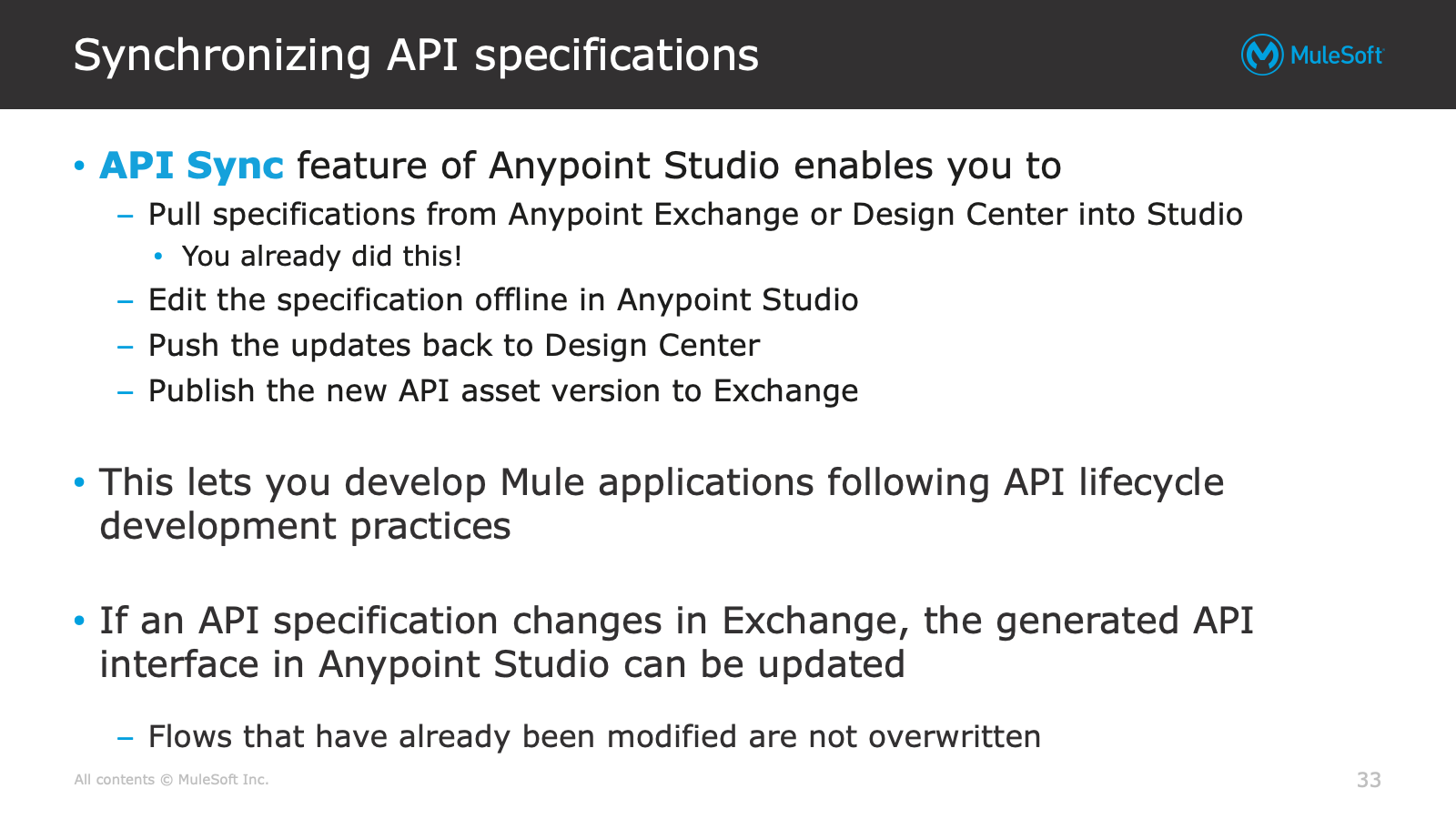 Synchronizing API specifications

MuleSoft

• API Sync feature of Anypoint Studio enables you to
  – Pull specifications from Anypoint Exchange or Design Center into Studio
    • You already did this!
  – Edit the specification offline in Anypoint Studio
  – Push the updates back to Design Center
  – Publish the new API asset version to Exchange

• This lets you develop Mule applications following API lifecycle development practices

• If an API specification changes in Exchange, the generated API interface in Anypoint Studio can be updated
  – Flows that have already been modified are not overwritten

All contents © MuleSoft Inc.

33